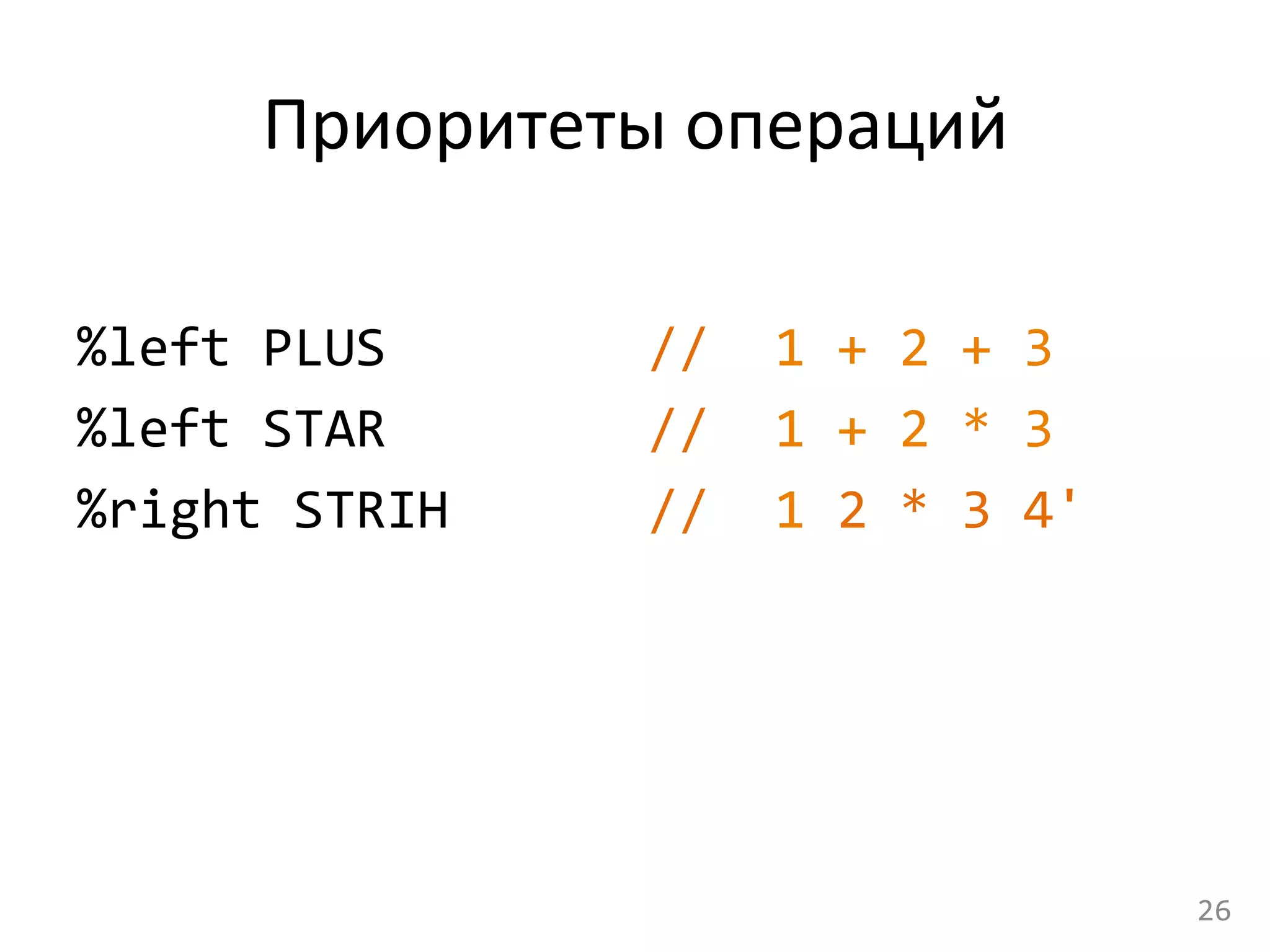 Приоритеты операций

%left PLUS // 1 + 2 + 3
%left STAR // 1 + 2 * 3
%right STRIH // 1 2 * 3 4'

26